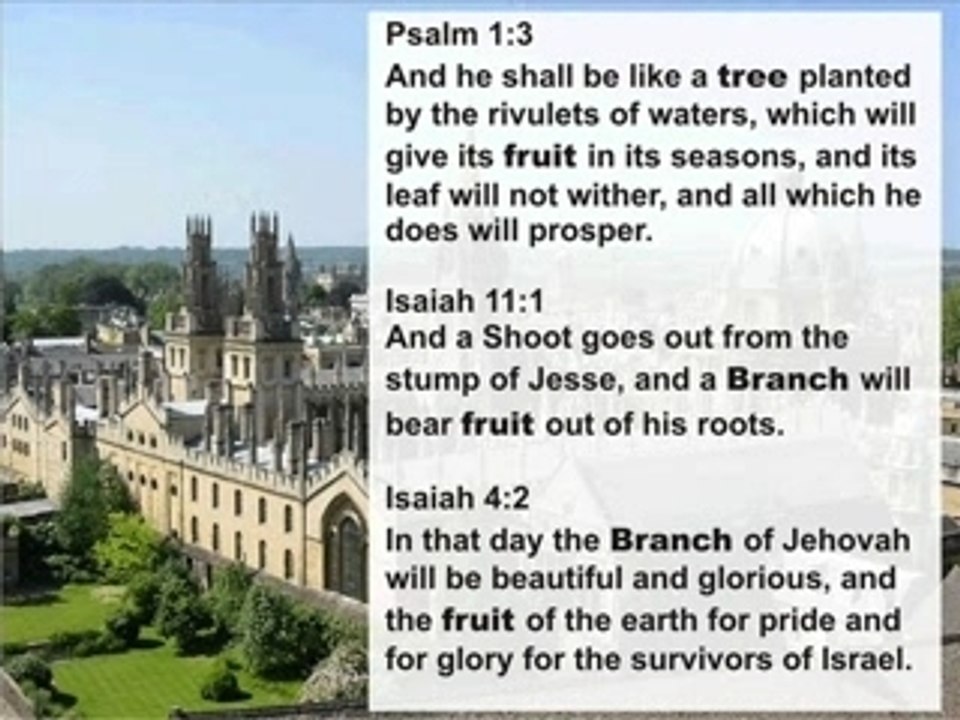 Psalm 1:3
And he shall be like a tree planted by the rivulets of waters, which will give its fruit in its seasons, and its leaf will not wither, and all which he does will prosper.

Isaiah 11:1
And a Shoot goes out from the stump of Jesse, and a Branch will bear fruit out of his roots.

Isaiah 4:2
In that day the Branch of Jehovah will be beautiful and glorious, and the fruit of the earth for pride and for glory for the survivors of Israel.